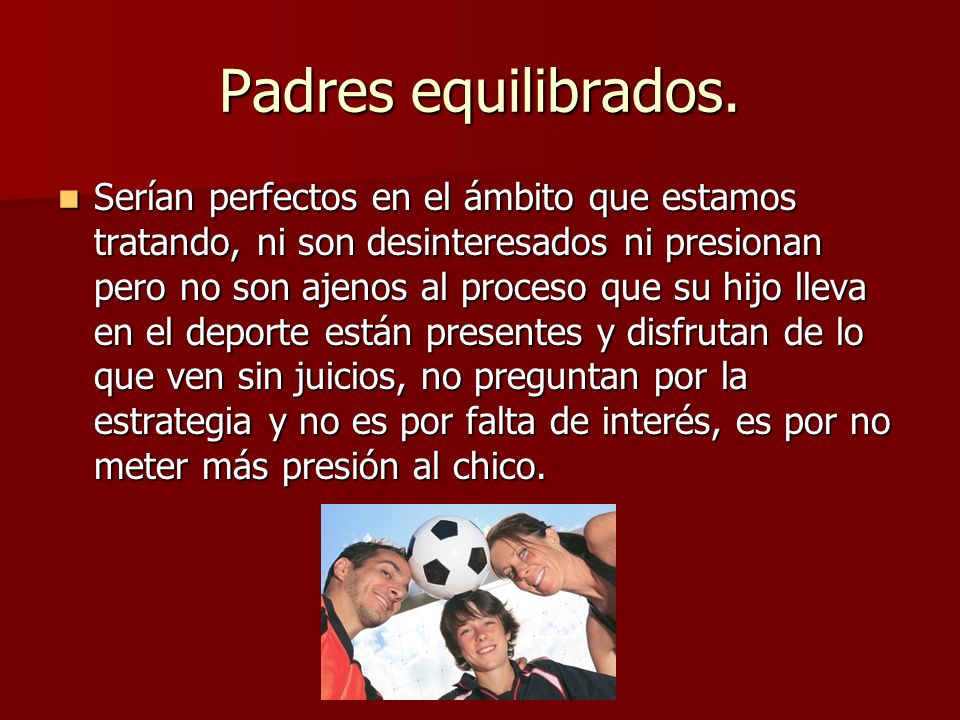 Padres equilibrados.

Serían perfectos en el ámbito que estamos tratando, ni son desinteresados ni presionan pero no son ajenos al proceso que su hijo lleva en el deporte están presentes y disfrutan de lo que ven sin juicios, no preguntan por la estrategia y no es por falta de interés, es por no meter más presión al chico.